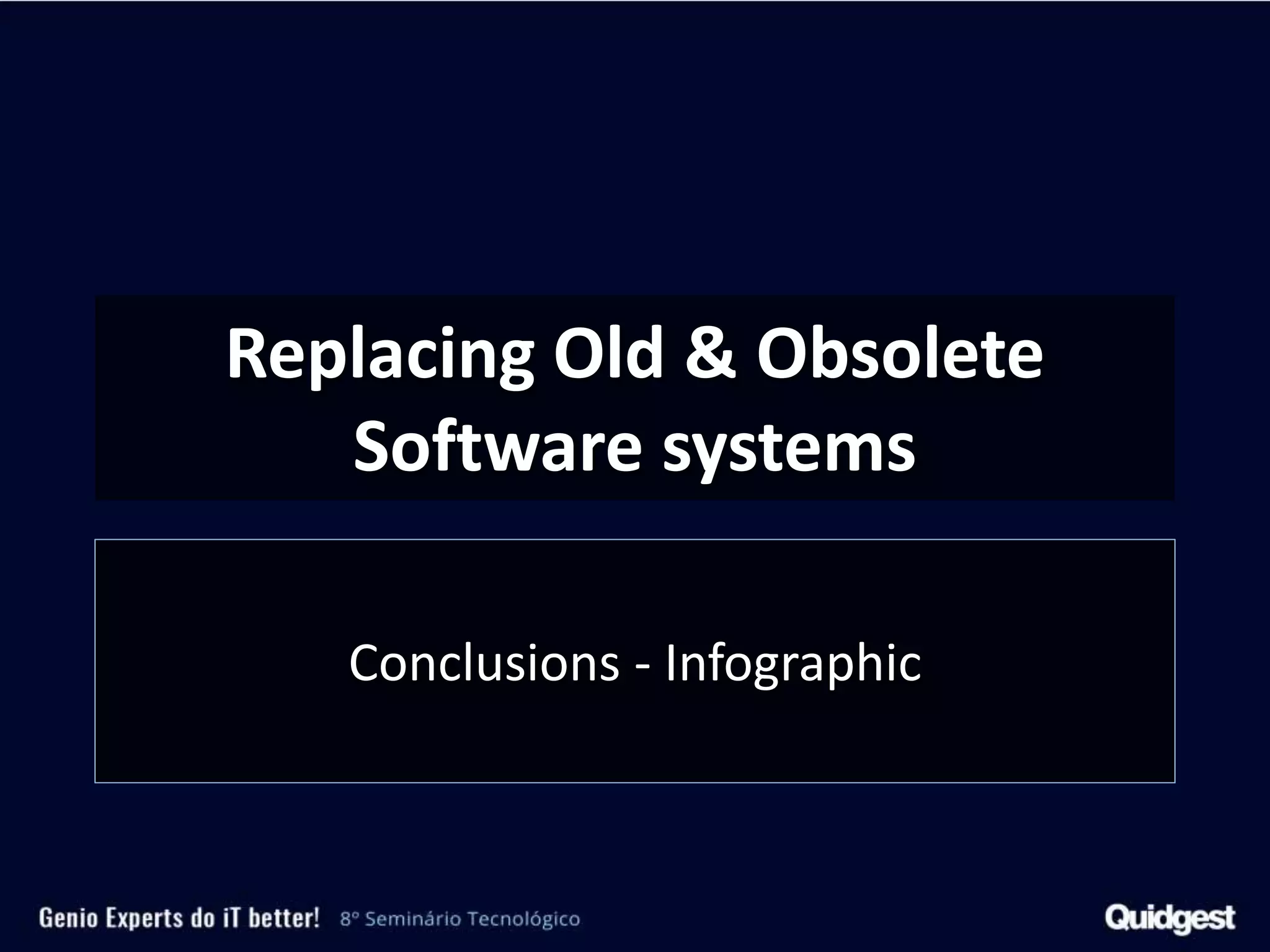 Replacing Old & Obsolete Software systems

Conclusions - Infographic

Genio Experts do iT better! 8º Seminário Tecnológico

Quidgest